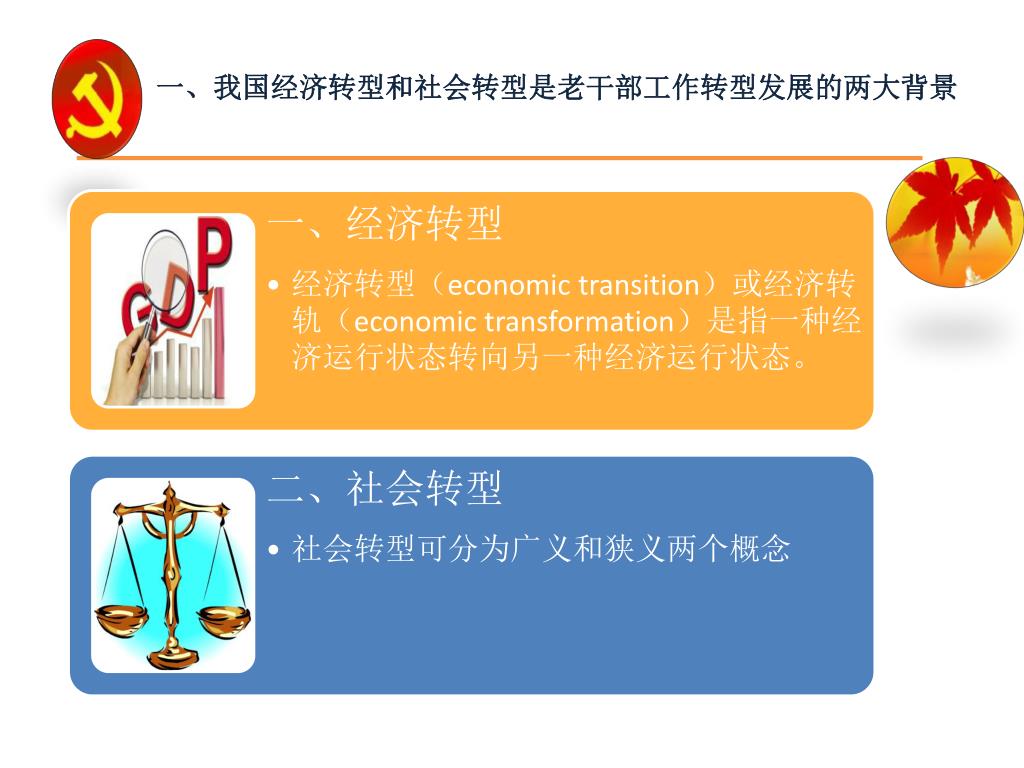 一、我国经济转型和社会转型是老干部工作转型发展的两大背景

GDP

一、经济转型

• 经济转型（economic transition）或经济转轨（economic transformation）是指一种经济运行状态转向另一种经济运行状态。

二、社会转型

• 社会转型可分为广义和狭义两个概念